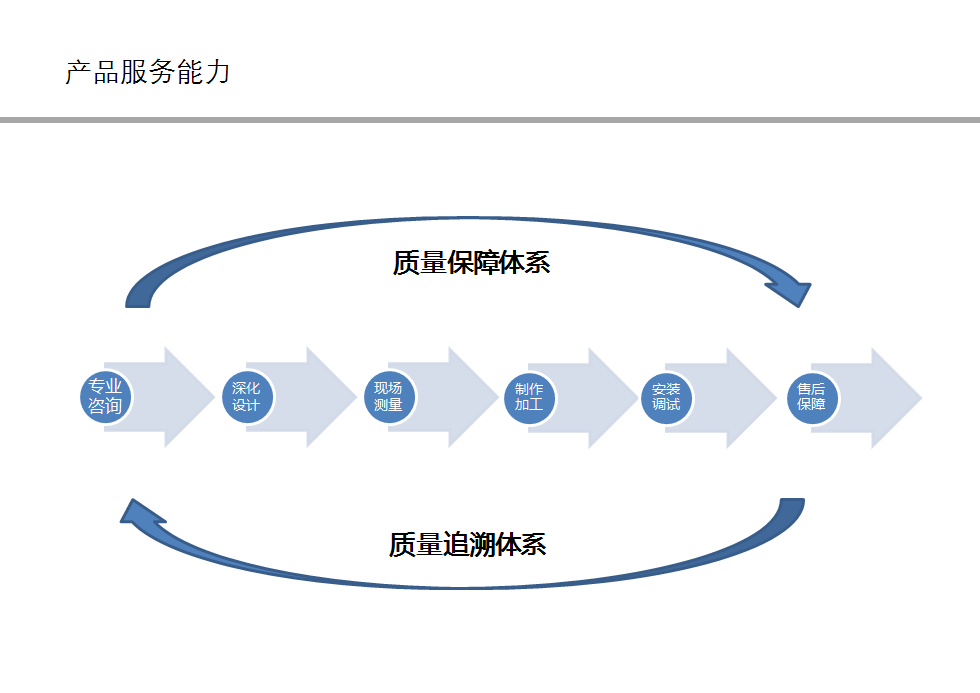 产品服务能力

质量保障体系

专业咨询

深化设计

现场测量

制作加工

安装调试

售后保障

质量追溯体系